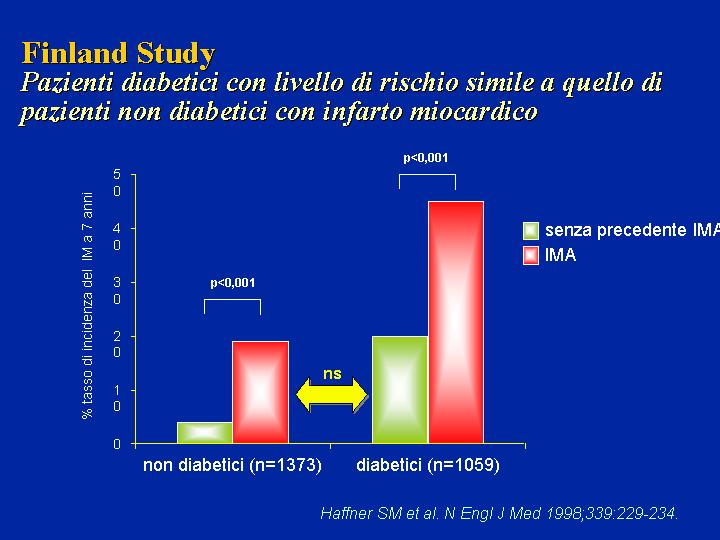 Finland Study
Pazienti diabetici con livello di rischio simile a quello di pazienti non diabetici con infarto miocardico

% tasso di incidenza del IM a 7 anni

5
0
4
0
3
0
2
0
1
0
0

p<0,001
p<0,001
ns

senza precedente IMA
IMA

non diabetici (n=1373)
diabetici (n=1059)

Haffner SM et al. N Engl J Med 1998;339:229-234.